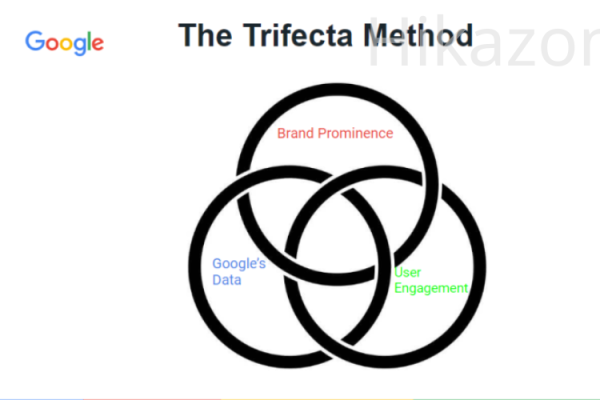 Google

The Trifecta Method

Hikazon

Brand Prominence

Google's Data

User Engagement